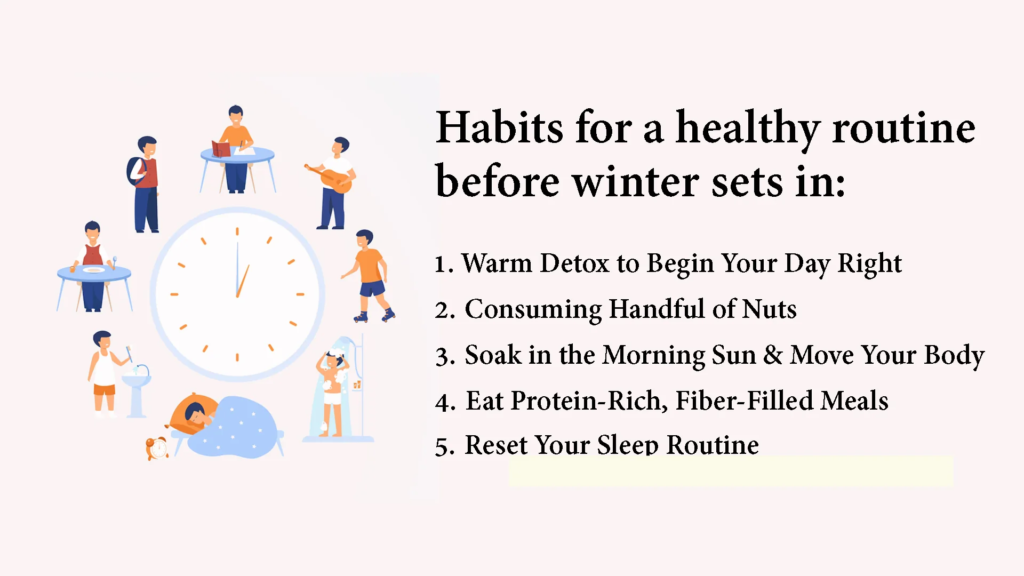 Habits for a healthy routine before winter sets in:

1. Warm Detox to Begin Your Day Right
2. Consuming Handful of Nuts
3. Soak in the Morning Sun & Move Your Body
4. Eat Protein-Rich, Fiber-Filled Meals
5. Reset Your Sleep Routine